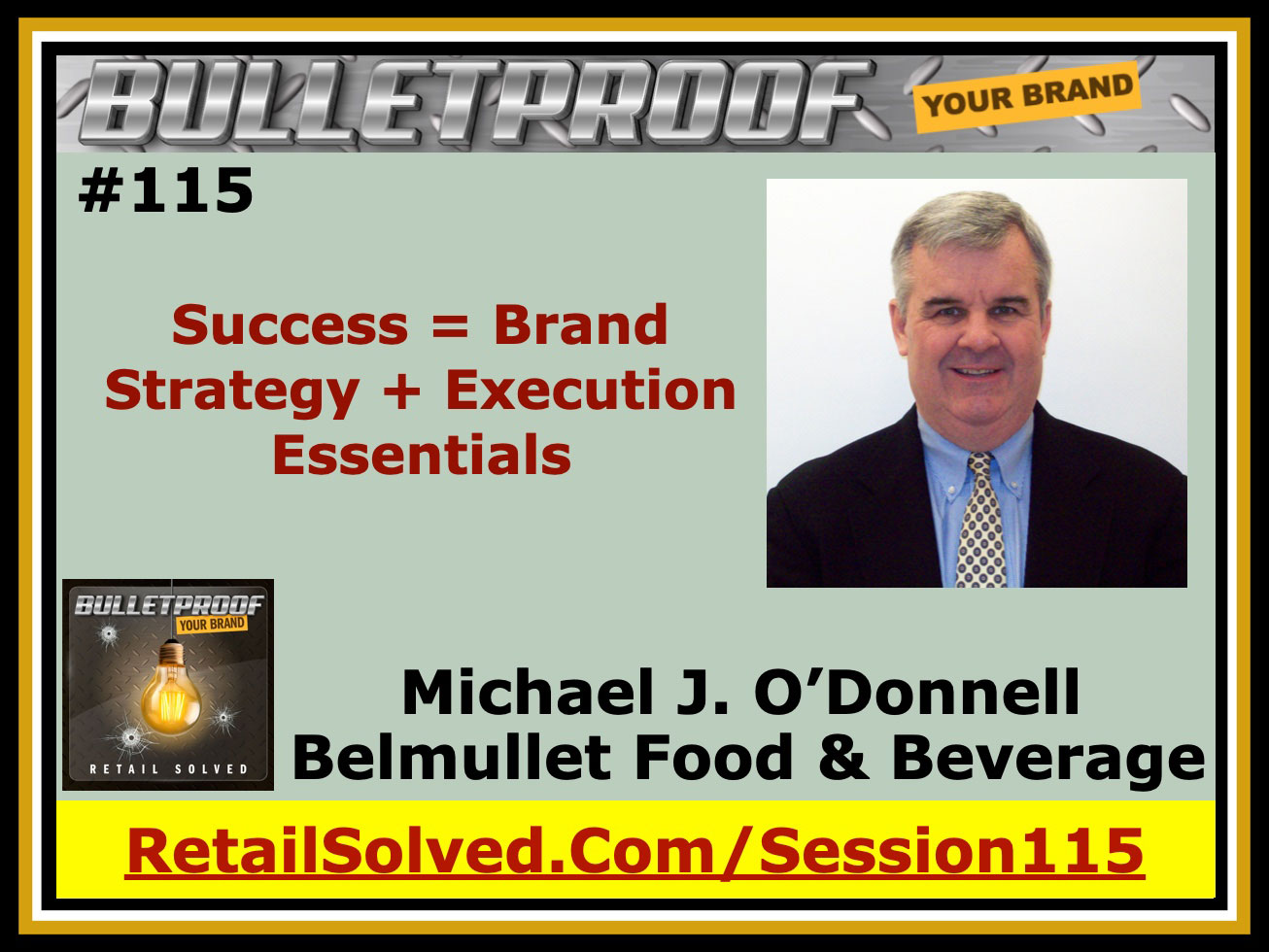 BULLETPROOF YOUR BRAND

#115

Success = Brand Strategy + Execution Essentials

BULLETPROOF YOUR BRAND

RETAIL SOLVED

Michael J. O'Donnell
Belmullet Food & Beverage

RetailSolved.Com/Session115